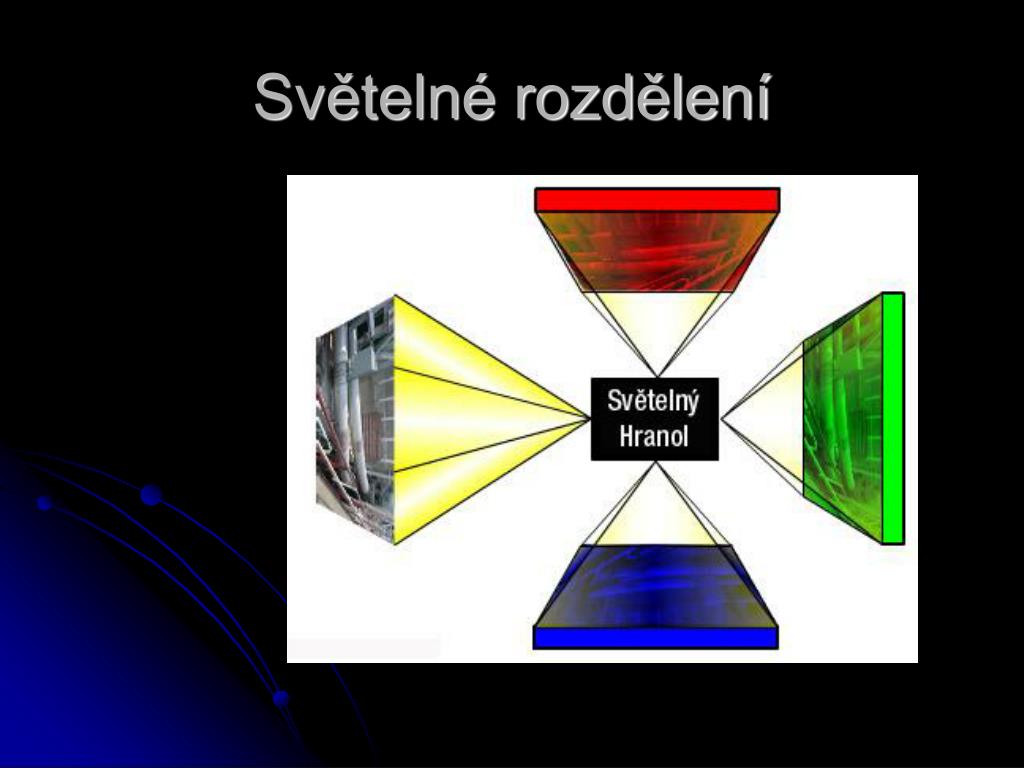 Světelné rozdělení

Světelný Hranol